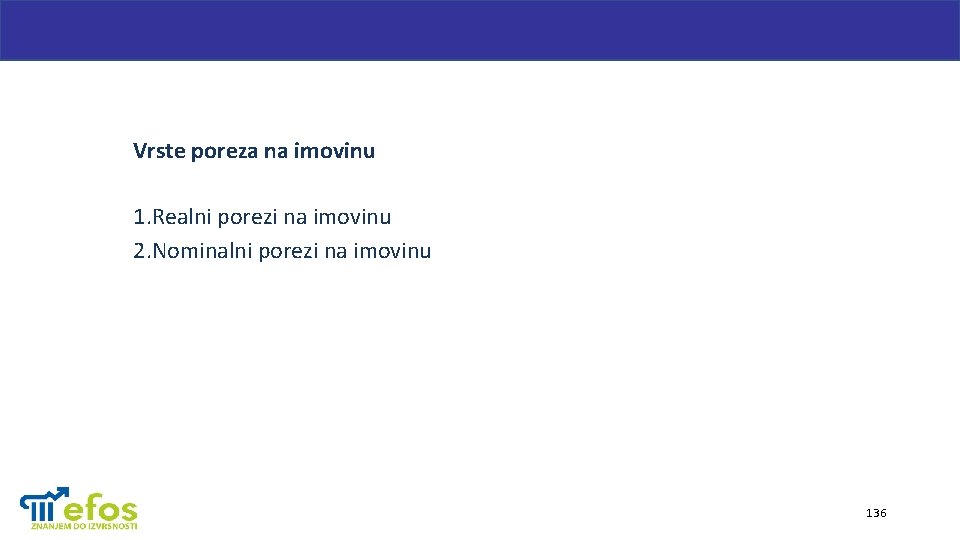 Vrste poreza na imovinu

1.Realni porezi na imovinu
2.Nominalni porezi na imovinu

efos
ZNANJEM DO IZVRSNOSTI

136